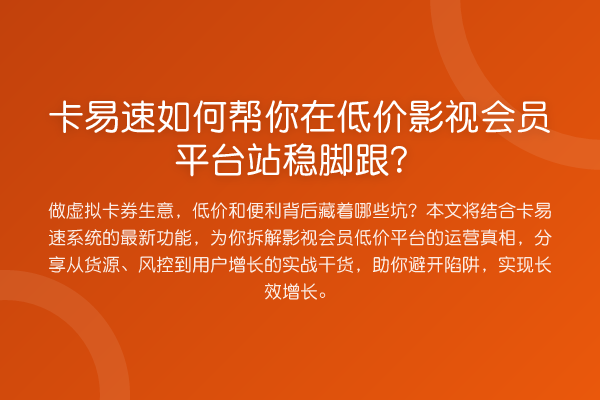 卡易速如何帮你在低价影视会员平台站稳脚跟?

做虚拟卡券生意，低价和便利背后藏着哪些坑？本文将结合卡易速系统的最新功能，为你拆解影视会员低价平台的运营真相，分享从货源、风控到用户增长的实战干货，助你避开陷阱，实现长效增长。